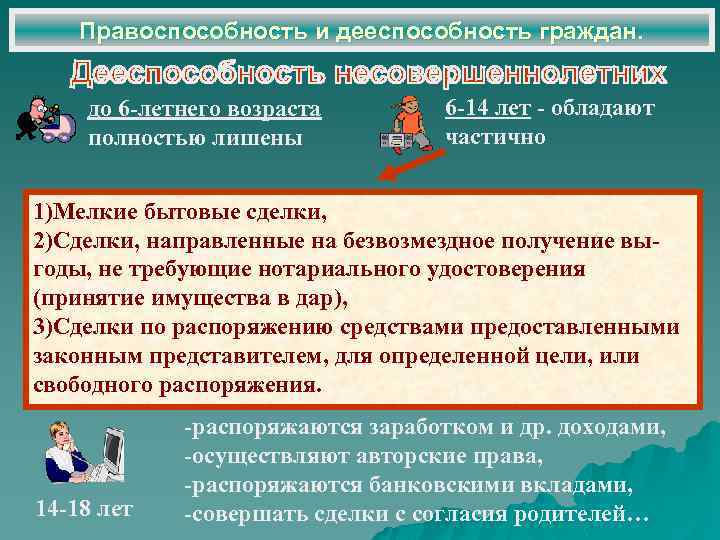 Правоспособность и дееспособность граждан.

Дееспособность несовершеннолетних

до 6-летнего возраста полностью лишены

6-14 лет - обладают частично

1)Мелкие бытовые сделки,
2)Сделки, направленные на безвозмездное получение выгоды, не требующие нотариального удостоверения (принятие имущества в дар),
3)Сделки по распоряжению средствами предоставленными законным представителем, для определенной цели, или свободного распоряжения.

14-18 лет

-распоряжаются заработком и др. доходами,
-осуществляют авторские права,
-распоряжаются банковскими вкладами,
-совершать сделки с согласия родителей…